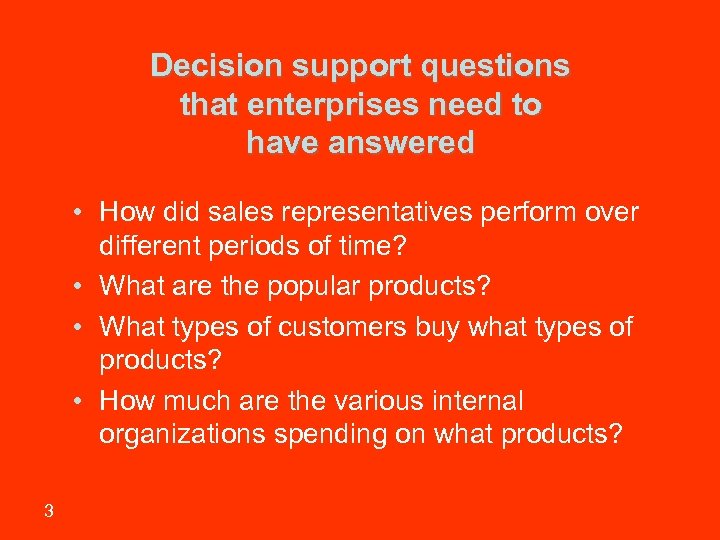 Decision support questions that enterprises need to have answered

• How did sales representatives perform over different periods of time?
• What are the popular products?
• What types of customers buy what types of products?
• How much are the various internal organizations spending on what products?

3